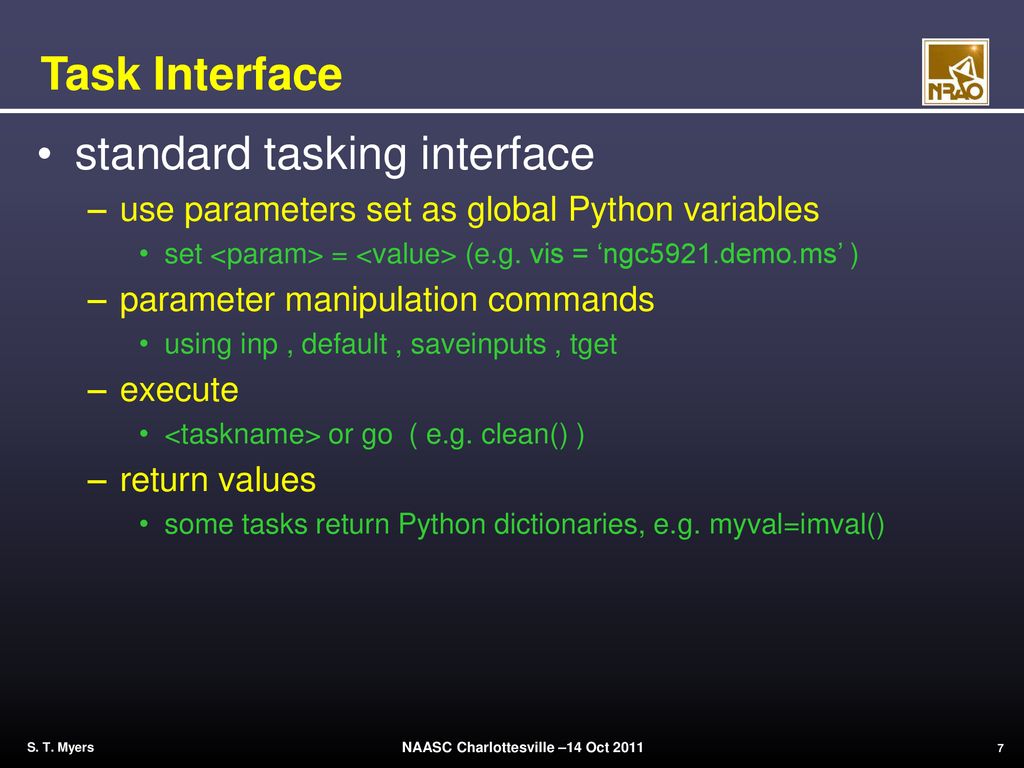 Task Interface

NRAO

• standard tasking interface

– use parameters set as global Python variables

• set <param> = <value> (e.g. vis = ‘ngc5921.demo.ms’ )

– parameter manipulation commands

• using inp , default , saveinputs , tget

– execute

• <taskname> or go ( e.g. clean() )

– return values

• some tasks return Python dictionaries, e.g. myval=imval()

S. T. Myers

NAASC Charlottesville –14 Oct 2011

7